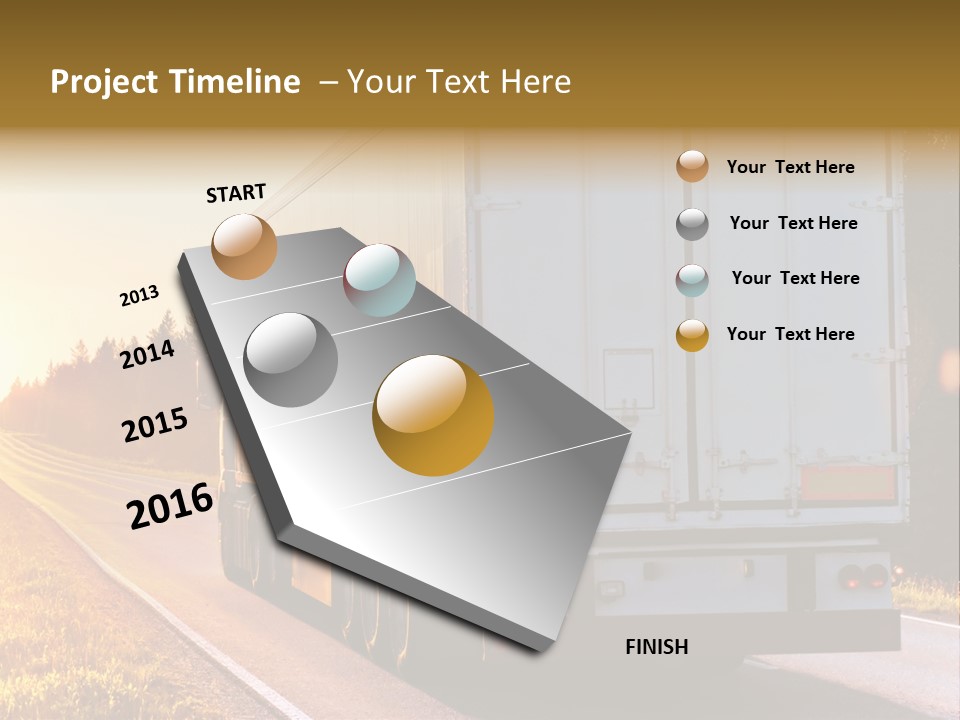 Project Timeline – Your Text Here

START

2013

2014

2015

2016

FINISH

Your Text Here

Your Text Here

Your Text Here

Your Text Here